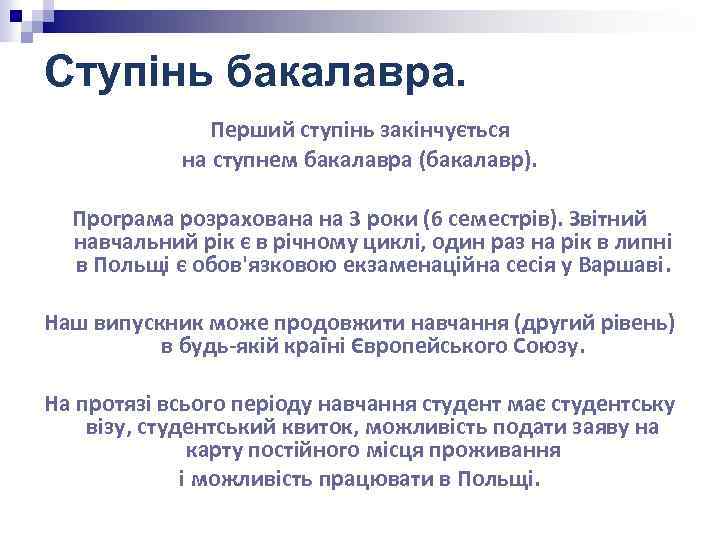 Ступінь бакалавра.

Перший ступінь закінчується
на ступнем бакалавра (бакалавр).

Програма розрахована на 3 роки (6 семестрів). Звітний навчальний рік є в річному циклі, один раз на рік в липні в Польщі є обов'язковою екзаменаційна сесія у Варшаві.

Наш випускник може продовжити навчання (другий рівень) в будь-якій країні Європейського Союзу.

На протязі всього періоду навчання студент має студентську візу, студентський квиток, можливість подати заяву на карту постійного місця проживання
і можливість працювати в Польщі.